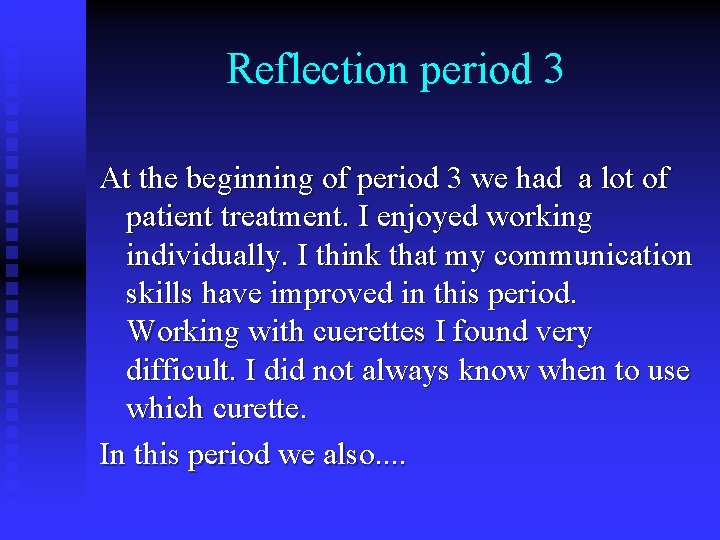 Reflection period 3

At the beginning of period 3 we had a lot of patient treatment. I enjoyed working individually. I think that my communication skills have improved in this period. Working with cuerettes I found very difficult. I did not always know when to use which curette.

In this period we also....